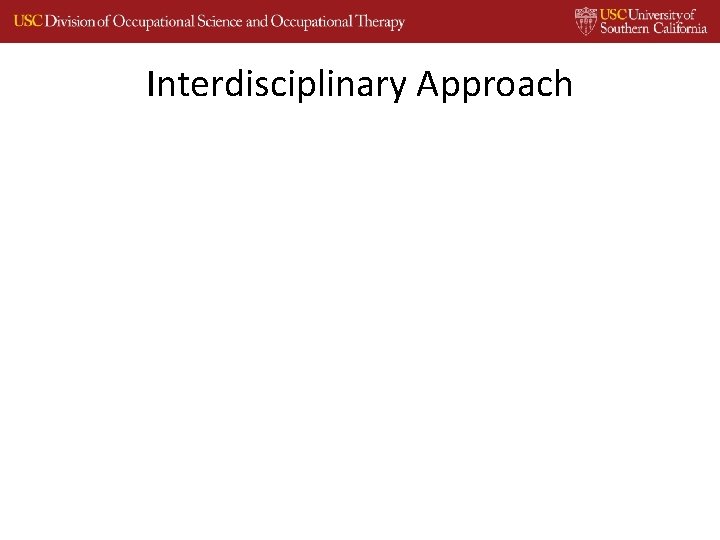 USC Division of Occupational Science and Occupational Therapy

USC University of Southern California

Interdisciplinary Approach